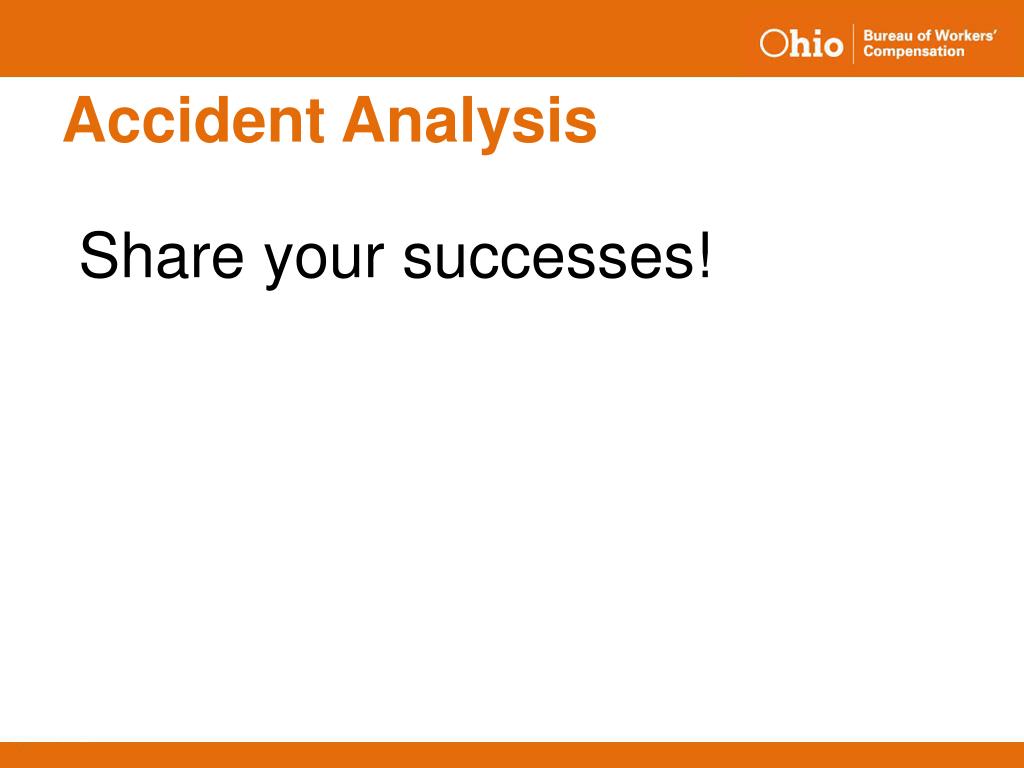 Ohio Bureau of Workers' Compensation

Accident Analysis

Share your successes!